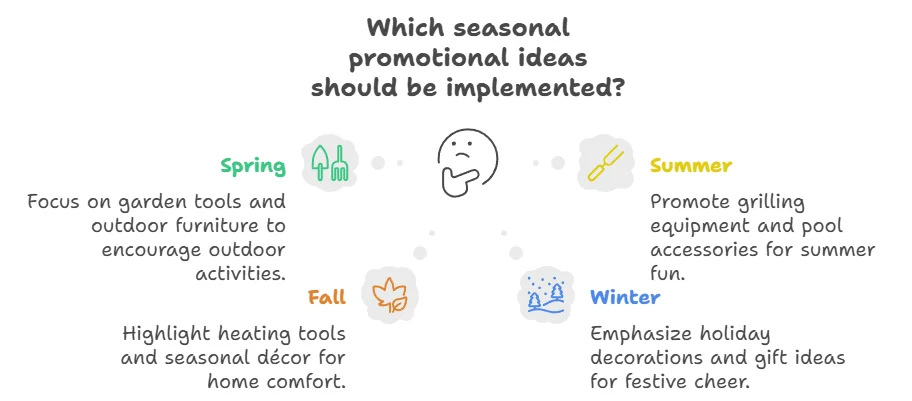 Which seasonal promotional ideas should be implemented?

Spring

Focus on garden tools and outdoor furniture to encourage outdoor activities.

Summer

Promote grilling equipment and pool accessories for summer fun.

Fall

Highlight heating tools and seasonal décor for home comfort.

Winter

Emphasize holiday decorations and gift ideas for festive cheer.